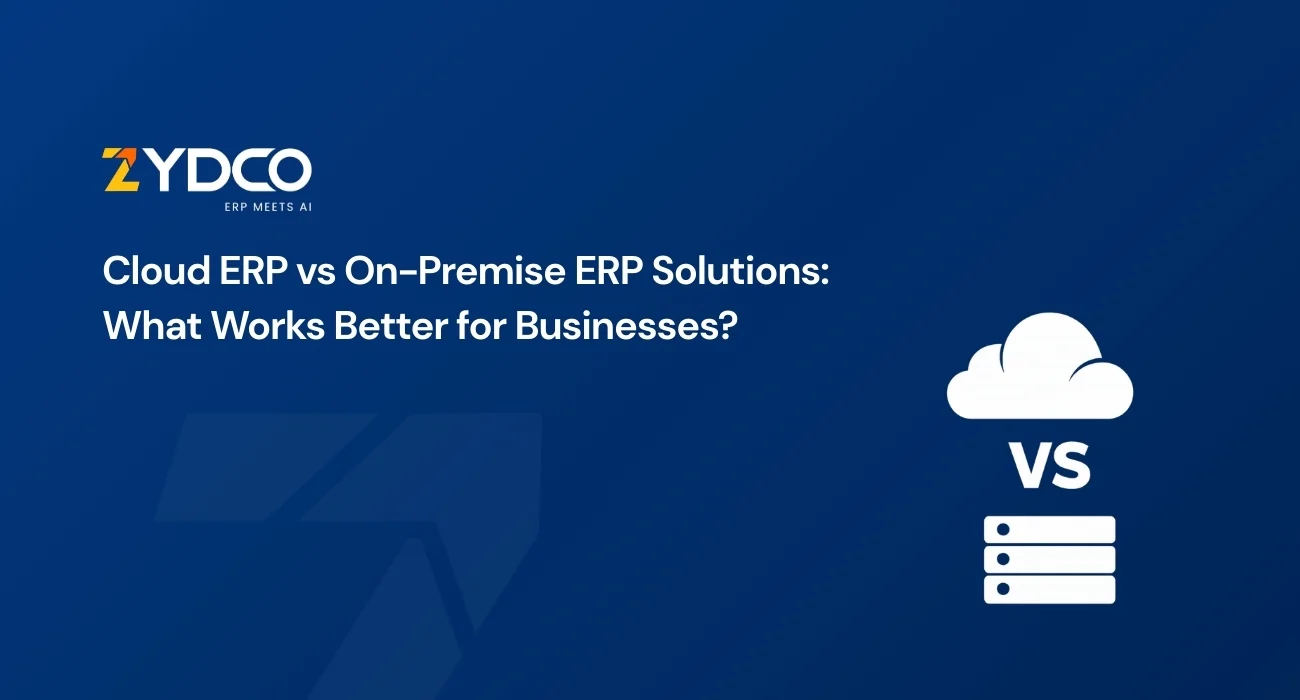 ZYDCO
ERP MEETS AI

Cloud ERP vs On-Premise ERP Solutions: What Works Better for Businesses?

VS